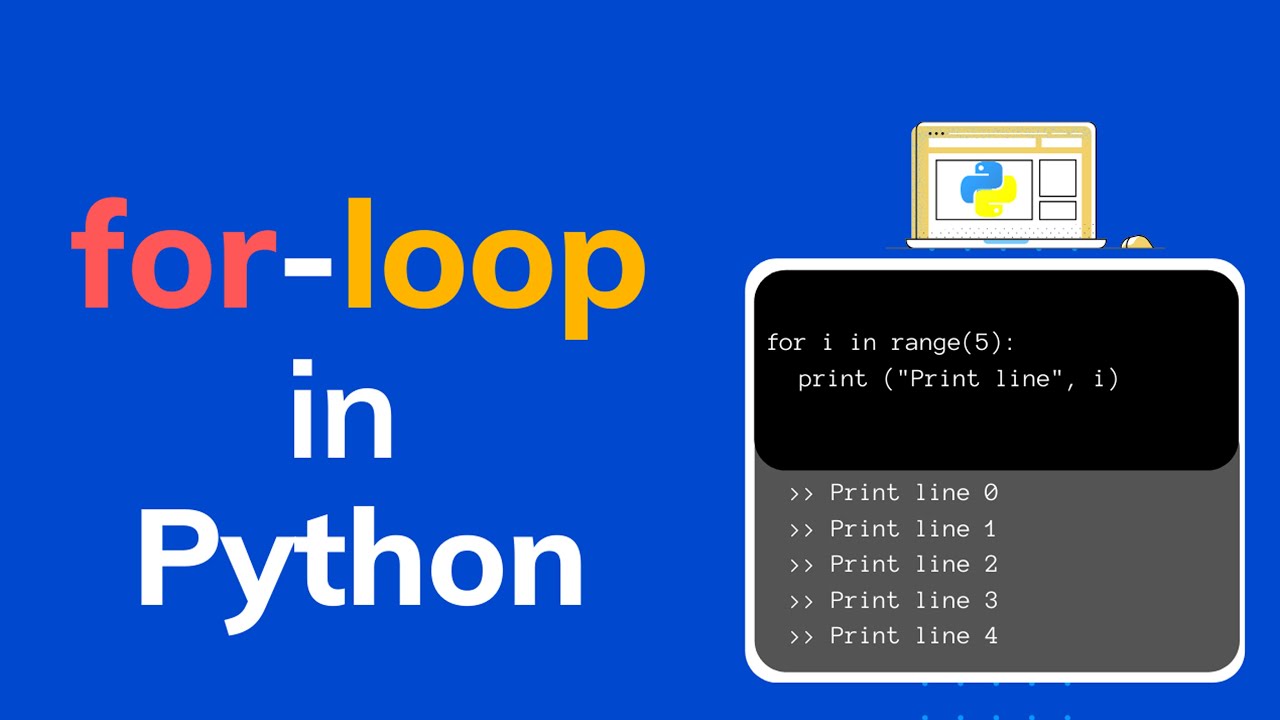 for-loop
in
Python

for i in range(5):
  print ("Print line", i)

>> Print line 0
>> Print line 1
>> Print line 2
>> Print line 3
>> Print line 4